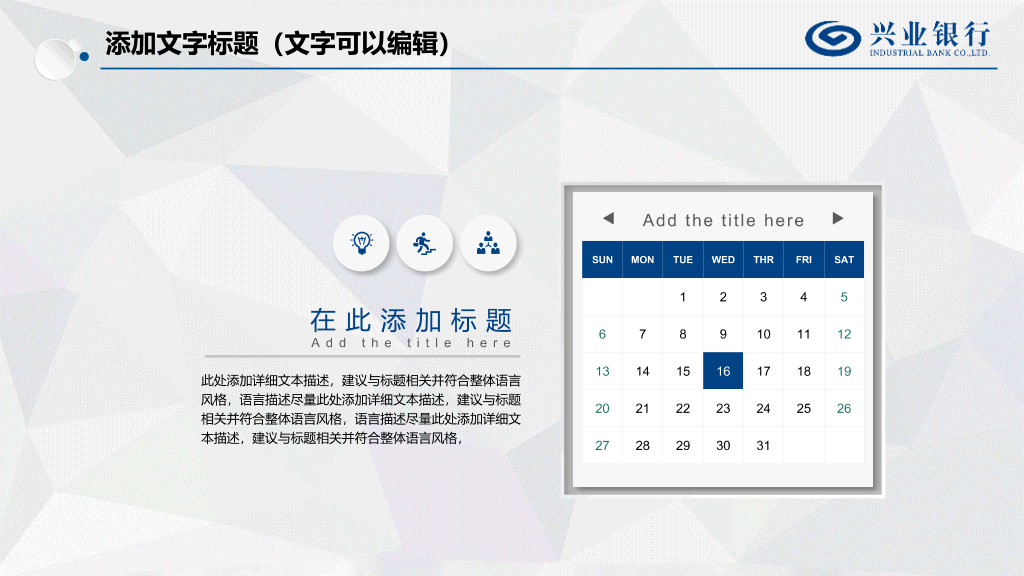 添加文字标题（文字可以编辑）

兴业银行
INDUSTRIAL BANK CO.,LTD.

在此添加标题
Add the title here

此处添加详细文本描述，建议与标题相关并符合整体语言风格，语言描述尽量此处添加详细文本描述，建议与标题相关并符合整体语言风格，语言描述尽量此处添加详细文本描述，建议与标题相关并符合整体语言风格，

Add the title here

| SUN | MON | TUE | WED | THR | FRI | SAT |
|---|---|---|---|---|---|---|
| | | 1 | 2 | 3 | 4 | 5 |
| 6 | 7 | 8 | 9 | 10 | 11 | 12 |
| 13 | 14 | 15 | 16 | 17 | 18 | 19 |
| 20 | 21 | 22 | 23 | 24 | 25 | 26 |
| 27 | 28 | 29 | 30 | 31 | | |